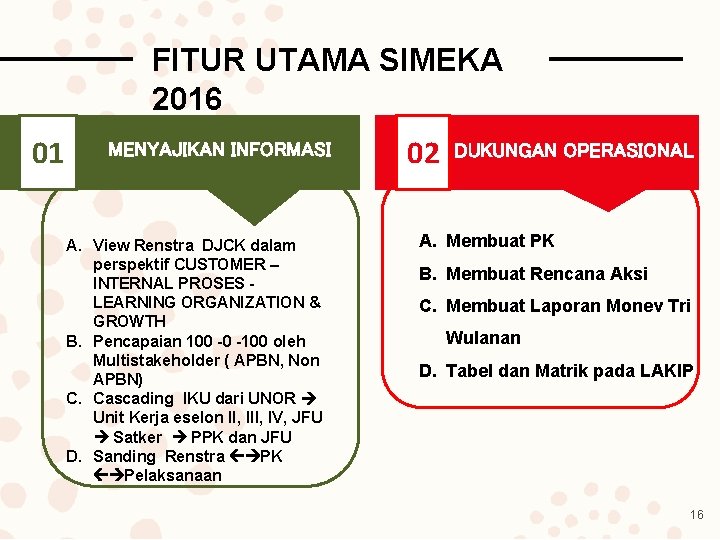 FITUR UTAMA SIMEKA 2016

01 MENYAJIKAN INFORMASI

A. View Renstra DJCK dalam perspektif CUSTOMER – INTERNAL PROSES - LEARNING ORGANIZATION & GROWTH
B. Pencapaian 100 -0 -100 oleh Multistakeholder ( APBN, Non APBN)
C. Cascading IKU dari UNOR → Unit Kerja eselon II, III, IV, JFU → Satker → PPK dan JFU
D. Sanding Renstra ←→PK ←→Pelaksanaan

02 DUKUNGAN OPERASIONAL

A. Membuat PK
B. Membuat Rencana Aksi
C. Membuat Laporan Monev Tri Wulanan
D. Tabel dan Matrik pada LAKIP

16